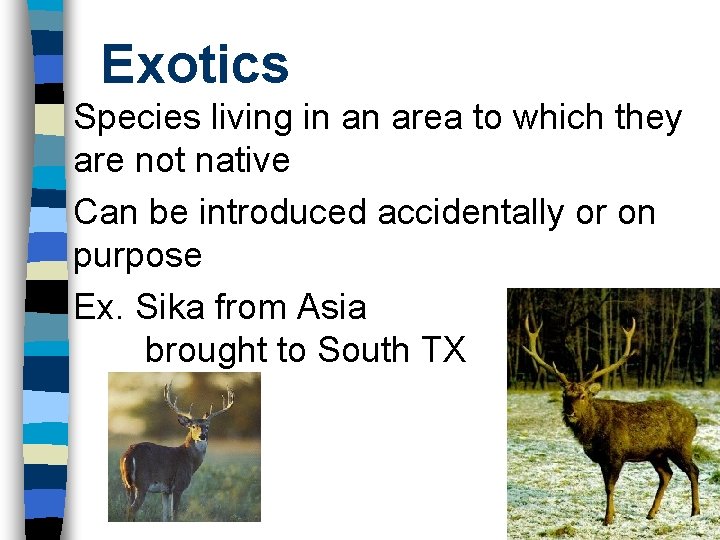 Exotics

Species living in an area to which they are not native

Can be introduced accidentally or on purpose

Ex. Sika from Asia
brought to South TX